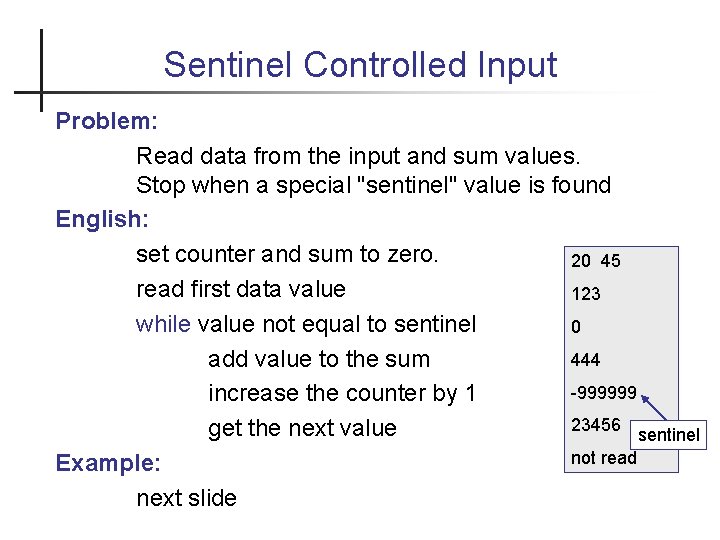 Sentinel Controlled Input

Problem:

Read data from the input and sum values.
Stop when a special "sentinel" value is found

English:

set counter and sum to zero.

read first data value

while value not equal to sentinel

add value to the sum

increase the counter by 1

get the next value

Example:

next slide

20 45
123
0
444
-999999
23456
not read

sentinel